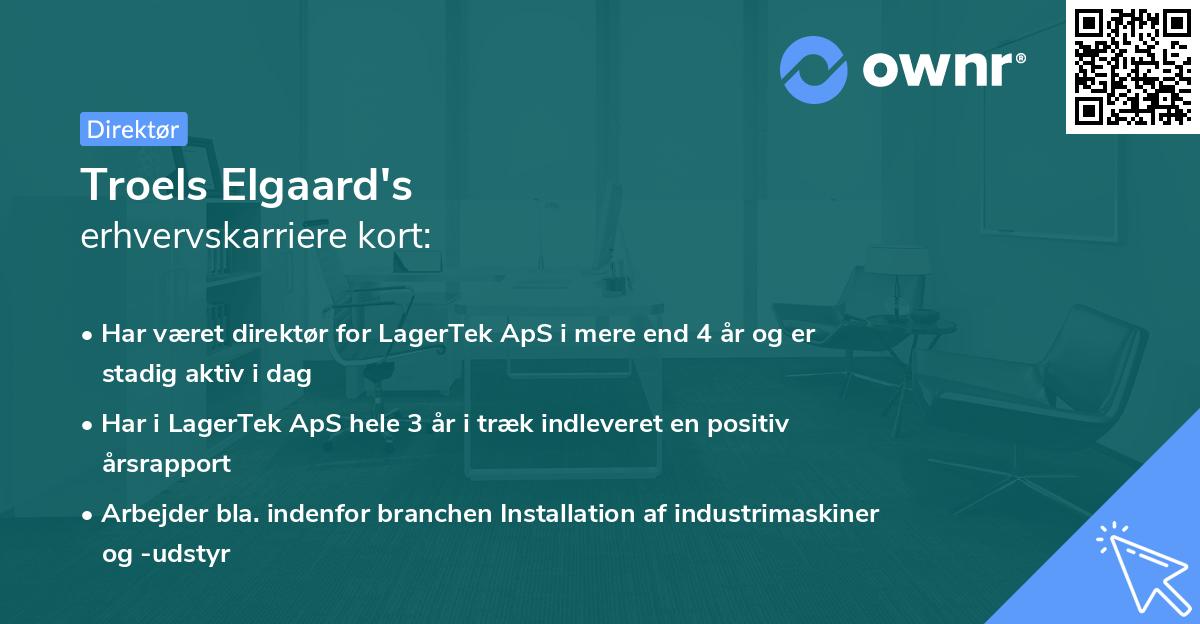 ownr®

Direktør

Troels Elgaard's
erhvervskarriere kort:

• Har været direktør for LagerTek ApS i mere end 4 år og er stadig aktiv i dag

• Har i LagerTek ApS hele 3 år i træk indleveret en positiv årsrapport

• Arbejder bla. indenfor branchen Installation af industrimaskiner og -udstyr